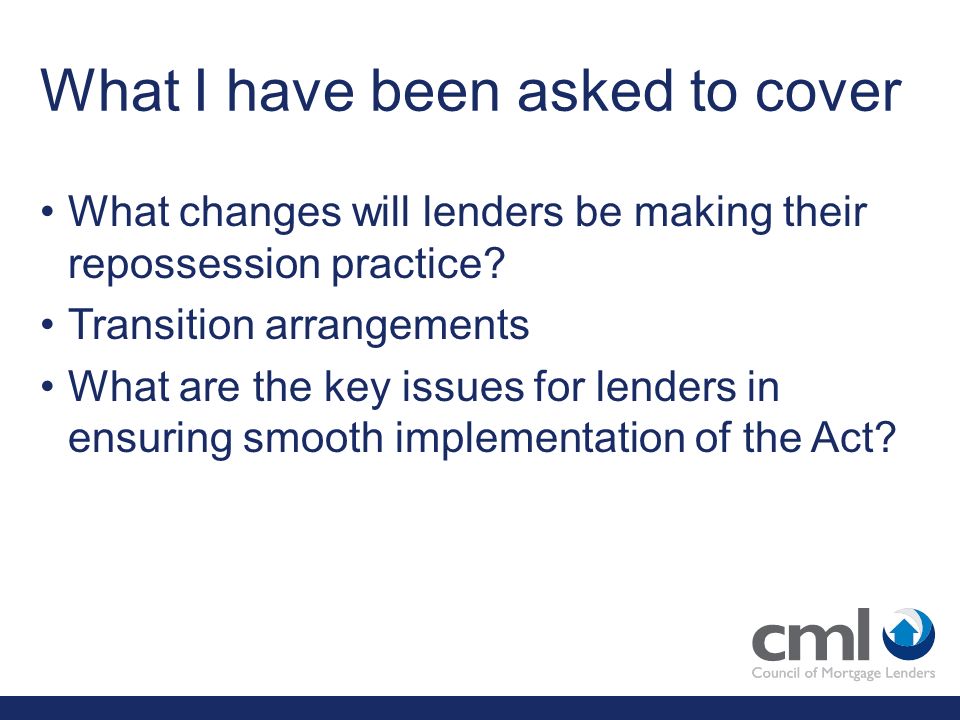 What I have been asked to cover

• What changes will lenders be making their repossession practice?
• Transition arrangements
• What are the key issues for lenders in ensuring smooth implementation of the Act?

cml
Council of Mortgage Lenders